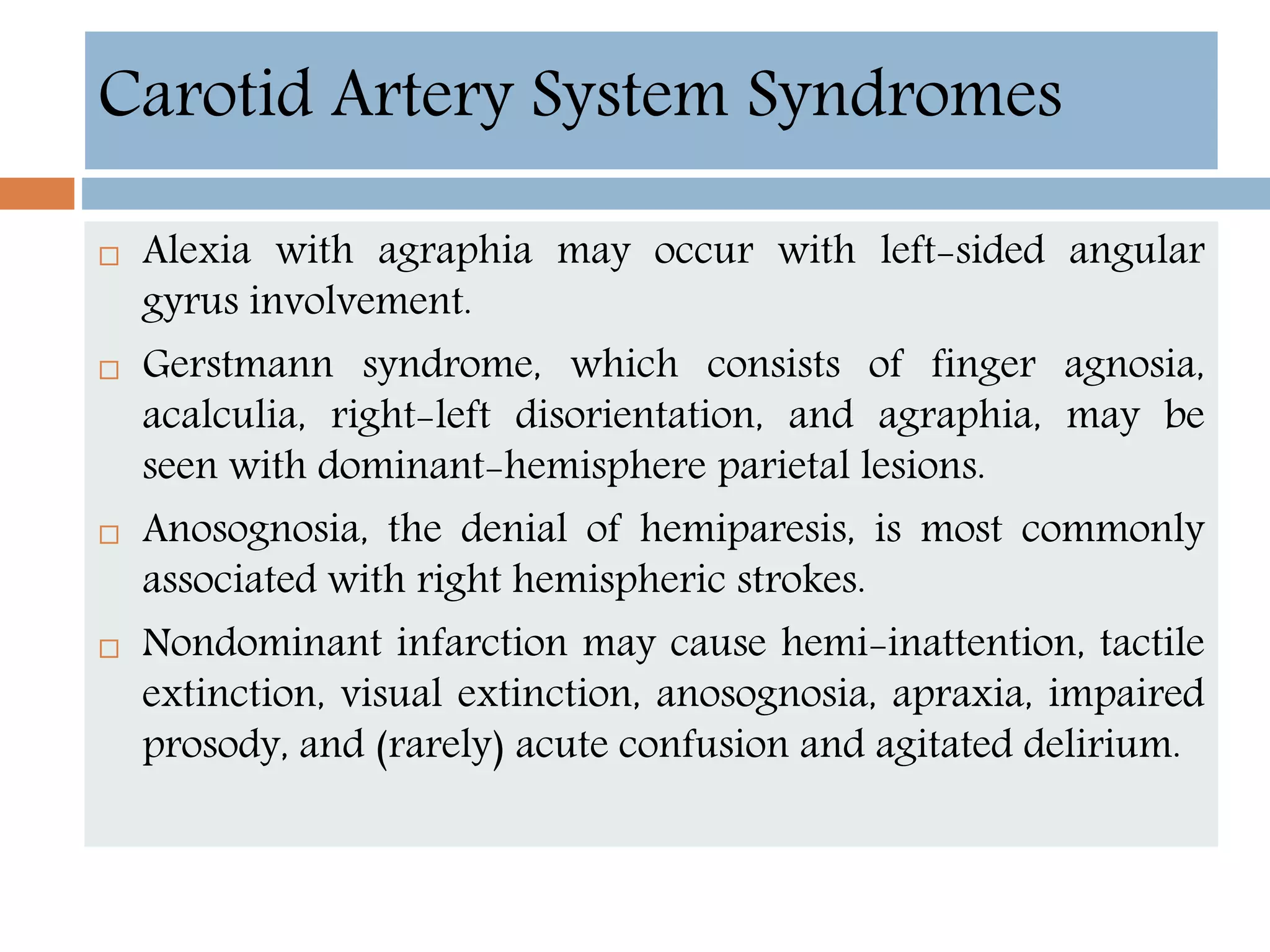 Carotid Artery System Syndromes

□ Alexia with agraphia may occur with left-sided angular gyrus involvement.

□ Gerstmann syndrome, which consists of finger agnosia, acalculia, right-left disorientation, and agraphia, may be seen with dominant-hemisphere parietal lesions.

□ Anosognosia, the denial of hemiparesis, is most commonly associated with right hemispheric strokes.

□ Nondominant infarction may cause hemi-inattention, tactile extinction, visual extinction, anosognosia, apraxia, impaired prosody, and (rarely) acute confusion and agitated delirium.